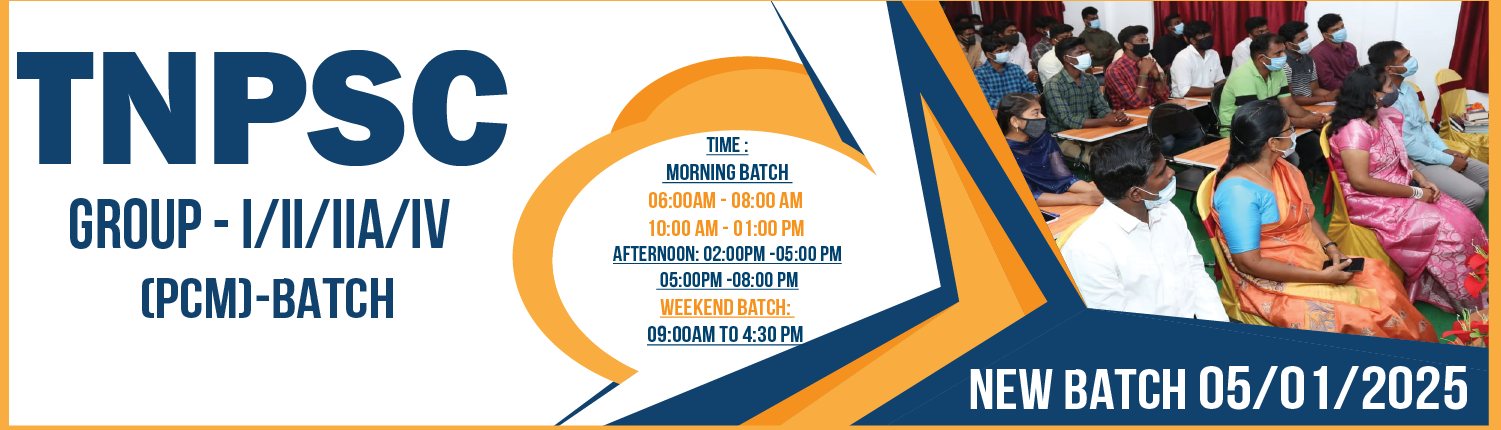 TNPSC
GROUP - I/II/IIA/IV
(PCM)-BATCH

TIME :
MORNING BATCH
06:00AM - 08:00 AM
10:00 AM - 01:00 PM
AFTERNOON: 02:00PM -05:00 PM
05:00PM -08:00 PM
WEEKEND BATCH:
09:00AM TO 4:30 PM

NEW BATCH 05/01/2025